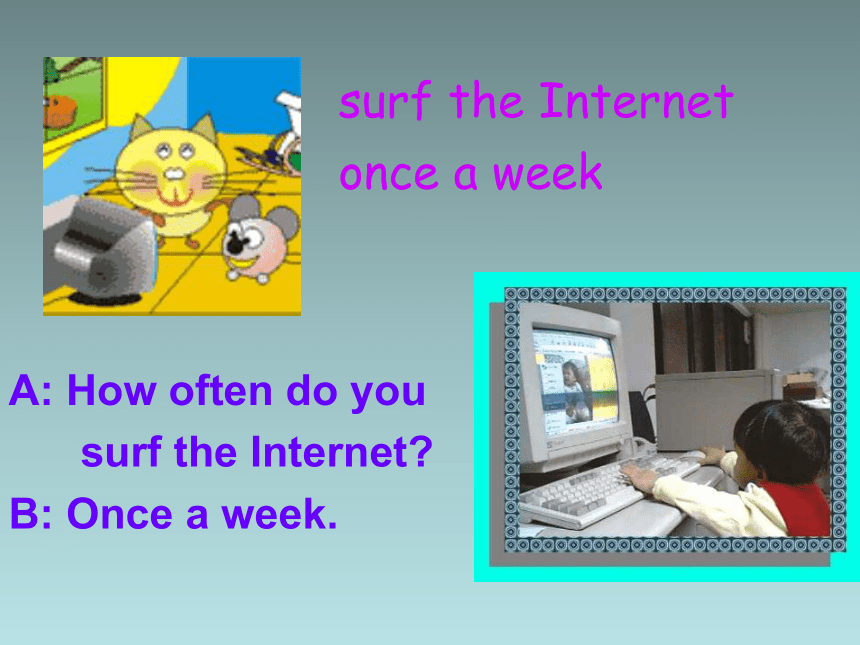 surf the Internet
once a week

A: How often do you surf the Internet?
B: Once a week.